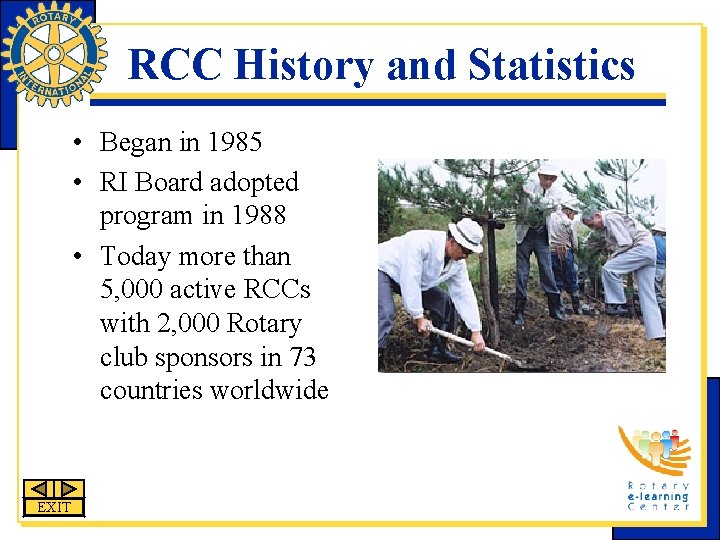 ROTARY INTERNATIONAL

RCC History and Statistics

• Began in 1985
• RI Board adopted program in 1988
• Today more than 5,000 active RCCs with 2,000 Rotary club sponsors in 73 countries worldwide

EXIT

Rotary e-learning Center